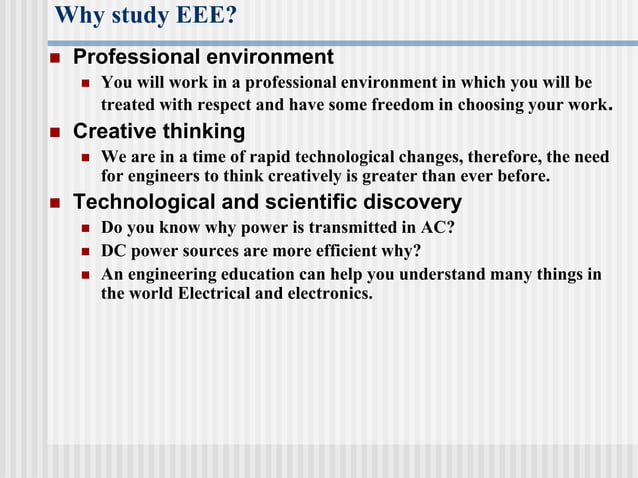 Why study EEE?

- Professional environment
  - You will work in a professional environment in which you will be treated with respect and have some freedom in choosing your work.
- Creative thinking
  - We are in a time of rapid technological changes, therefore, the need for engineers to think creatively is greater than ever before.
- Technological and scientific discovery
  - Do you know why power is transmitted in AC?
  - DC power sources are more efficient why?
  - An engineering education can help you understand many things in the world Electrical and electronics.